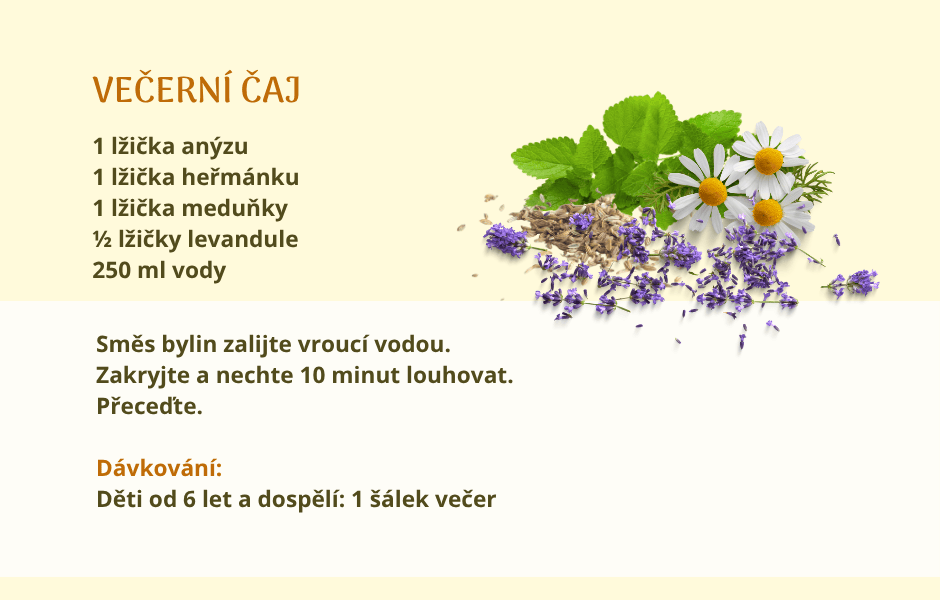 VEČERNÍ ČAJ

1 lžička anýzu
1 lžička heřmánku
1 lžička meduňky
½ lžičky levandule
250 ml vody

Směs bylin zalijte vroucí vodou.
Zakryjte a nechte 10 minut louhovat.
Přeceďte.

Dávkování:
Děti od 6 let a dospělí: 1 šálek večer